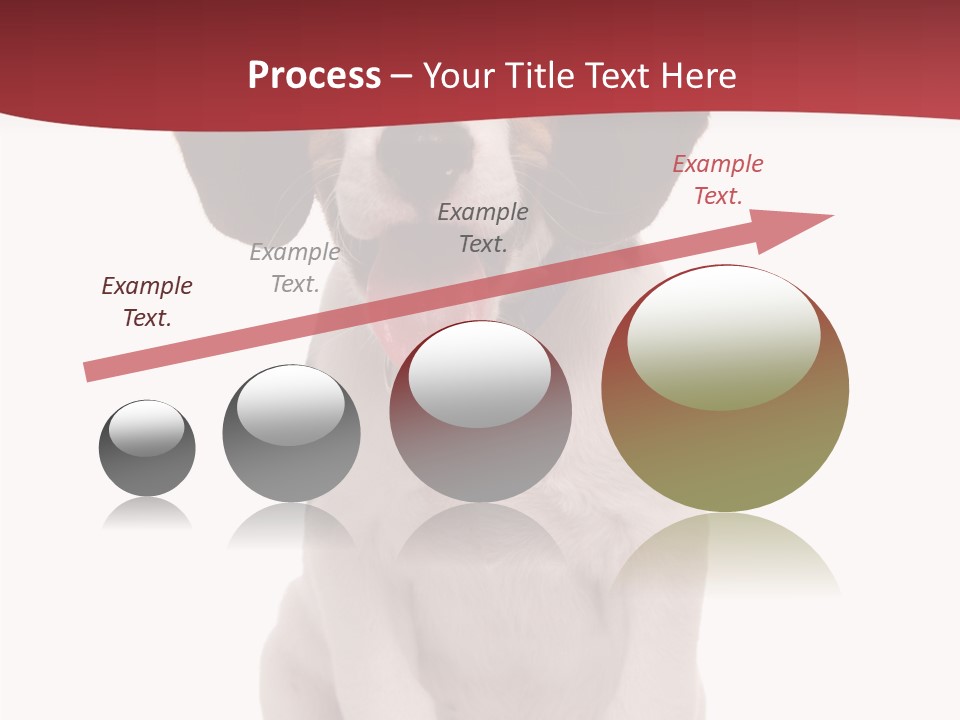 Process – Your Title Text Here

Example Text.

Example Text.

Example Text.

Example Text.